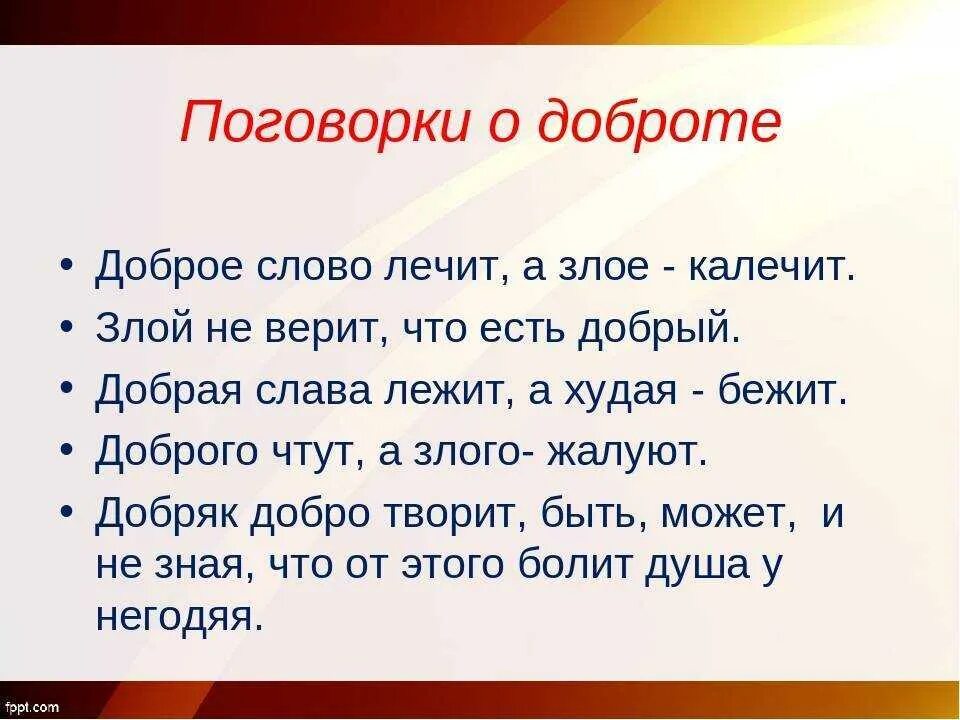 Поговорки о доброте

• Доброе слово лечит, а злое - калечит.
• Злой не верит, что есть добрый.
• Добрая слава лежит, а худая - бежит.
• Доброго чтут, а злого- жалуют.
• Добряк добро творит, быть, может, и не зная, что от этого болит душа у негодяя.

fppt.com